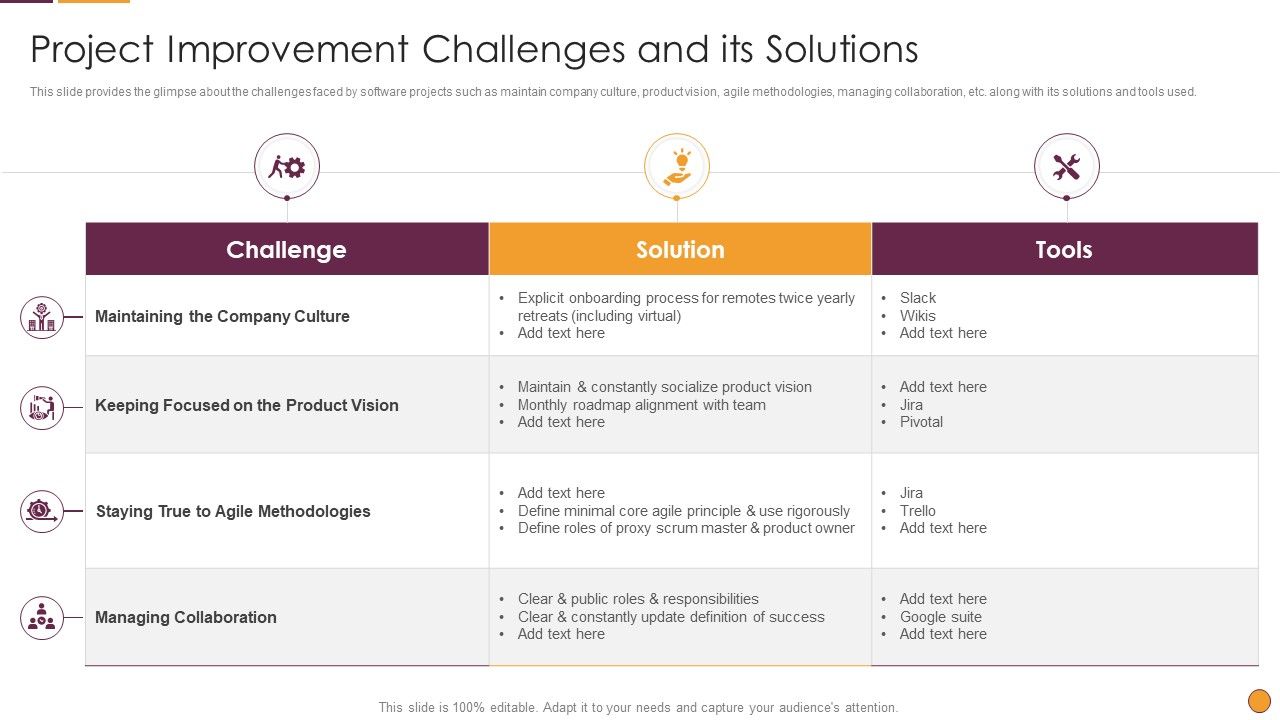 Project Improvement Challenges and its Solutions

This slide provides the glimpse about the challenges faced by software projects such as maintain company culture, product vision, agile methodologies, managing collaboration, etc. along with its solutions and tools used.

| Challenge | Solution | Tools |
|---|---|---|
| Maintaining the Company Culture | • Explicit onboarding process for remotes twice yearly retreats (including virtual) • Add text here | • Slack • Wikis • Add text here |
| Keeping Focused on the Product Vision | • Maintain & constantly socialize product vision • Monthly roadmap alignment with team • Add text here | • Add text here • Jira • Pivotal |
| Staying True to Agile Methodologies | • Add text here • Define minimal core agile principle & use rigorously • Define roles of proxy scrum master & product owner | • Jira • Trello • Add text here |
| Managing Collaboration | • Clear & public roles & responsibilities • Clear & constantly update definition of success • Add text here | • Add text here • Google suite • Add text here |

This slide is 100% editable. Adapt it to your needs and capture your audience's attention.